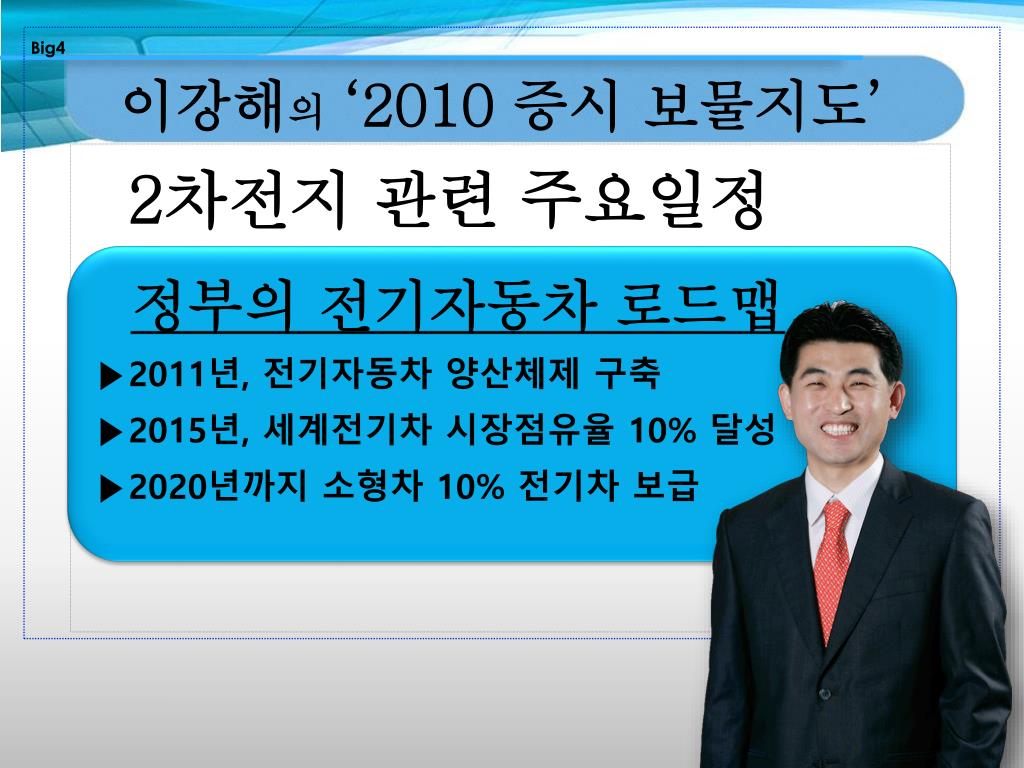 Big4

이강해의 ‘2010 증시 보물지도’

2차전지 관련 주요일정

정부의 전기자동차 로드맵

▶2011년, 전기자동차 양산체제 구축

▶2015년, 세계전기차 시장점유율 10% 달성

▶2020년까지 소형차 10% 전기차 보급